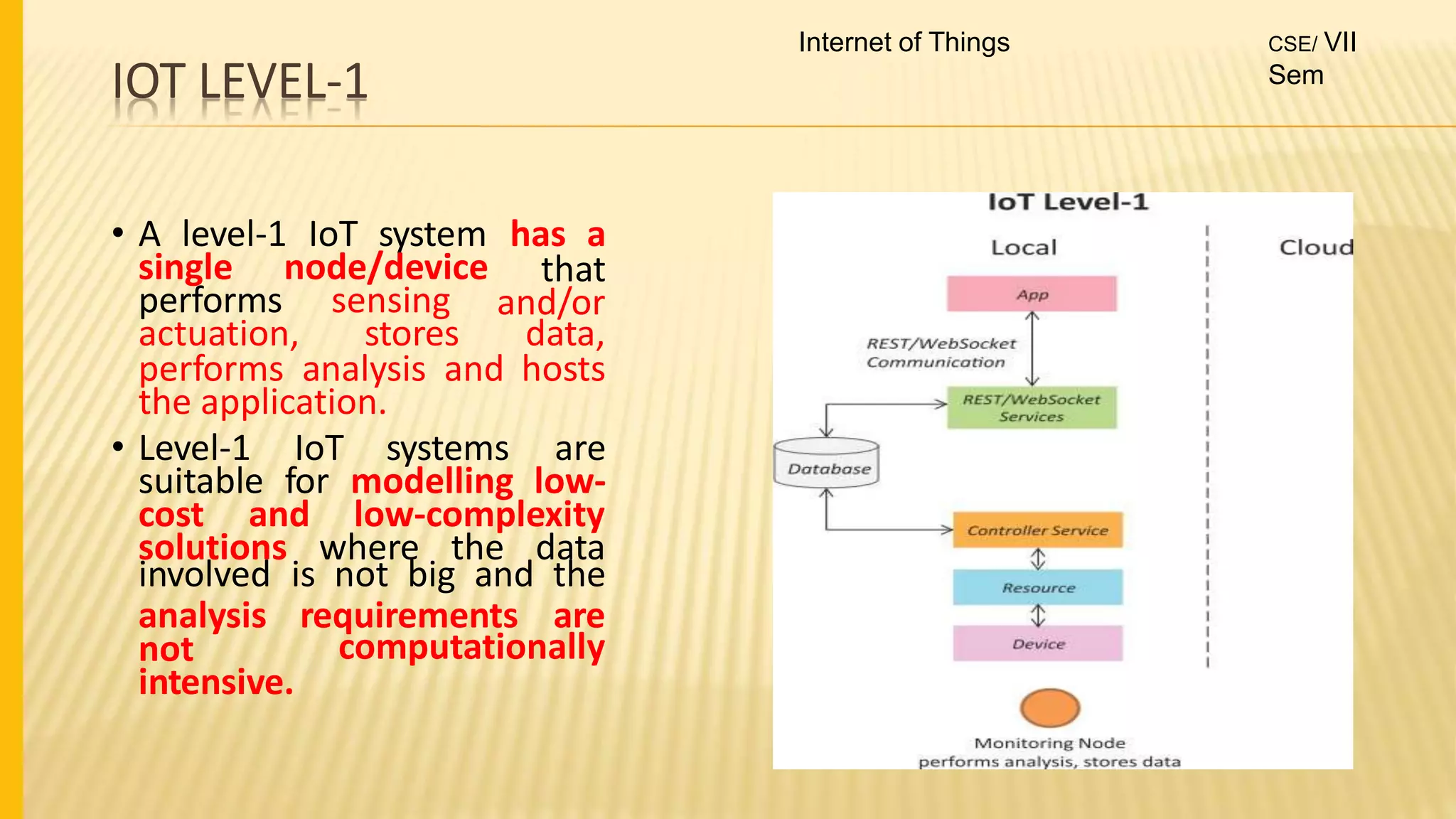 Internet of Things

CSE/ VII Sem

IOT LEVEL-1

• A level-1 IoT system has a single node/device that performs sensing and/or actuation, stores data, performs analysis and hosts the application.

• Level-1 IoT systems are suitable for modelling low-cost and low-complexity solutions where the data involved is not big and the analysis requirements are not computationally intensive.

IoT Level-1

Local

Cloud

App

REST/WebSocket Communication

REST/WebSocket Services

Database

Controller Service

Resource

Device

Monitoring Node performs analysis, stores data